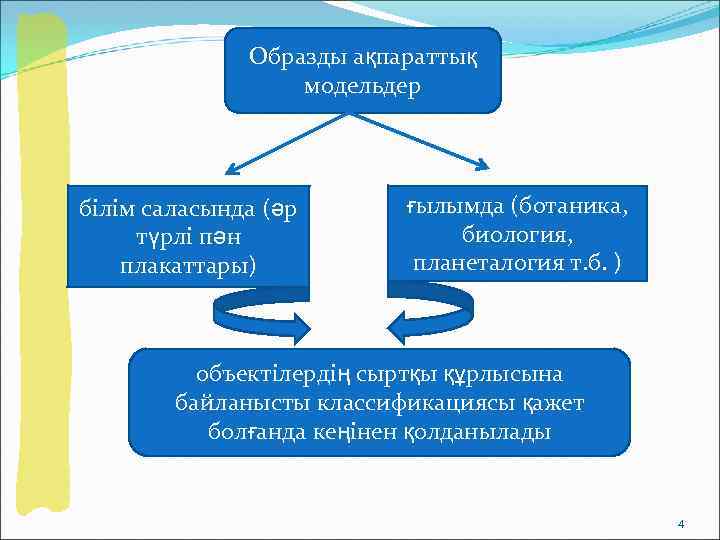 Образды ақпараттық модельдер

білім саласында (әр түрлі пән плакаттары)

ғылымда (ботаника, биология, планеталогия т.б. )

объектілердің сыртқы құрлысына байланысты классификациясы қажет болғанда кеңінен қолданылады

4